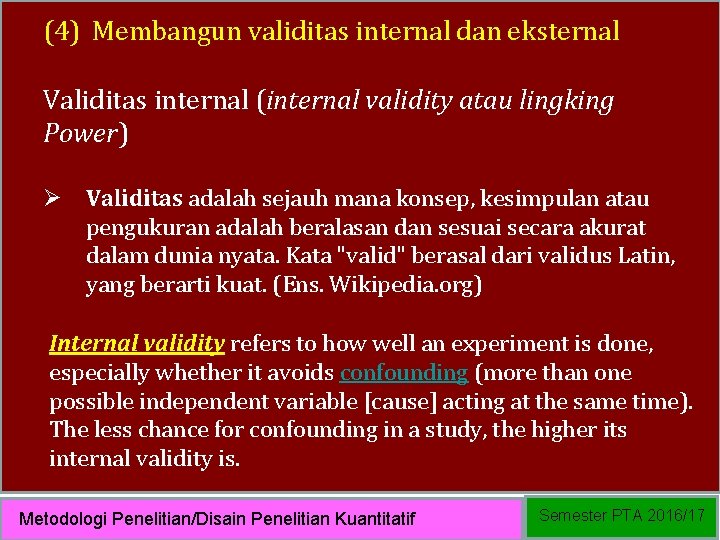 (4) Membangun validitas internal dan eksternal

Validitas internal (internal validity atau lingking Power)

➢ Validitas adalah sejauh mana konsep, kesimpulan atau pengukuran adalah beralasan dan sesuai secara akurat dalam dunia nyata. Kata "valid" berasal dari validus Latin, yang berarti kuat. (Ens. Wikipedia.org)

Internal validity refers to how well an experiment is done, especially whether it avoids confounding (more than one possible independent variable [cause] acting at the same time). The less chance for confounding in a study, the higher its internal validity is.

Metodologi Penelitian/Disain Penelitian Kuantitatif

Semester PTA 2016/17